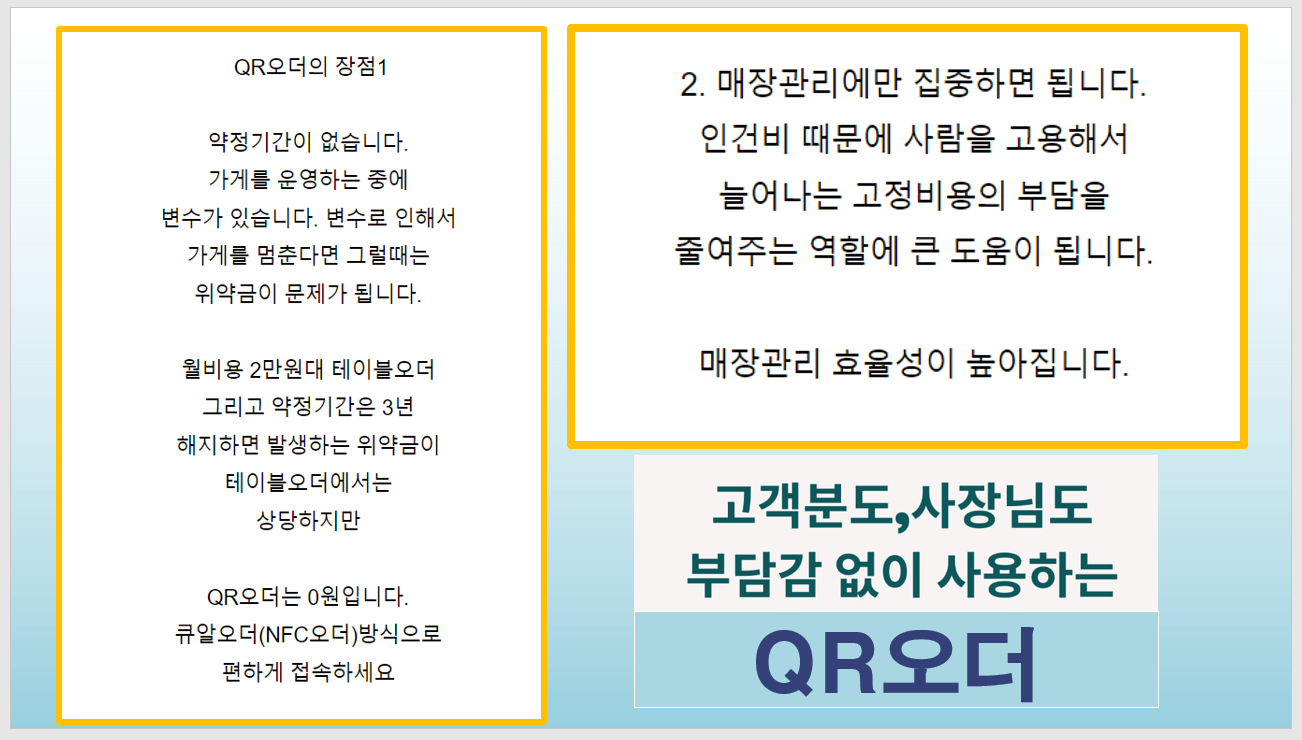 QR오더의 장점1

약정기간이 없습니다.
가게를 운영하는 중에
변수가 있습니다. 변수로 인해서
가게를 멈춘다면 그럴때는
위약금이 문제가 됩니다.

월비용 2만원대 테이블오더
그리고 약정기간은 3년
해지하면 발생하는 위약금이
테이블오더에서는
상당하지만

QR오더는 0원입니다.
큐알오더(NFC오더)방식으로
편하게 접속하세요

2. 매장관리에만 집중하면 됩니다.
인건비 때문에 사람을 고용해서
늘어나는 고정비용의 부담을
줄여주는 역할에 큰 도움이 됩니다.

매장관리 효율성이 높아집니다.

고객분도,사장님도
부담감 없이 사용하는

QR오더